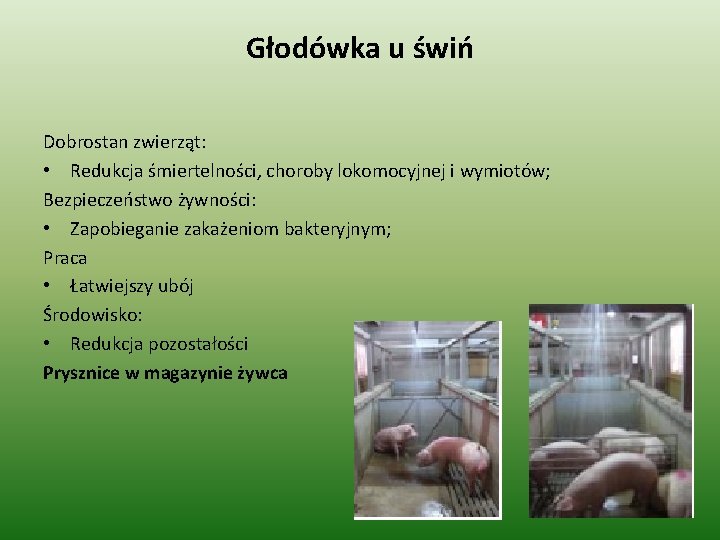 Głodówka u świń

Dobrostan zwierząt:
• Redukcja śmiertelności, choroby lokomocyjnej i wymiotów;
Bezpieczeństwo żywności:
• Zapobieganie zakażeniom bakteryjnym;
Praca
• Łatwiejszy ubój
Środowisko:
• Redukcja pozostałości
Prysznice w magazynie żywca